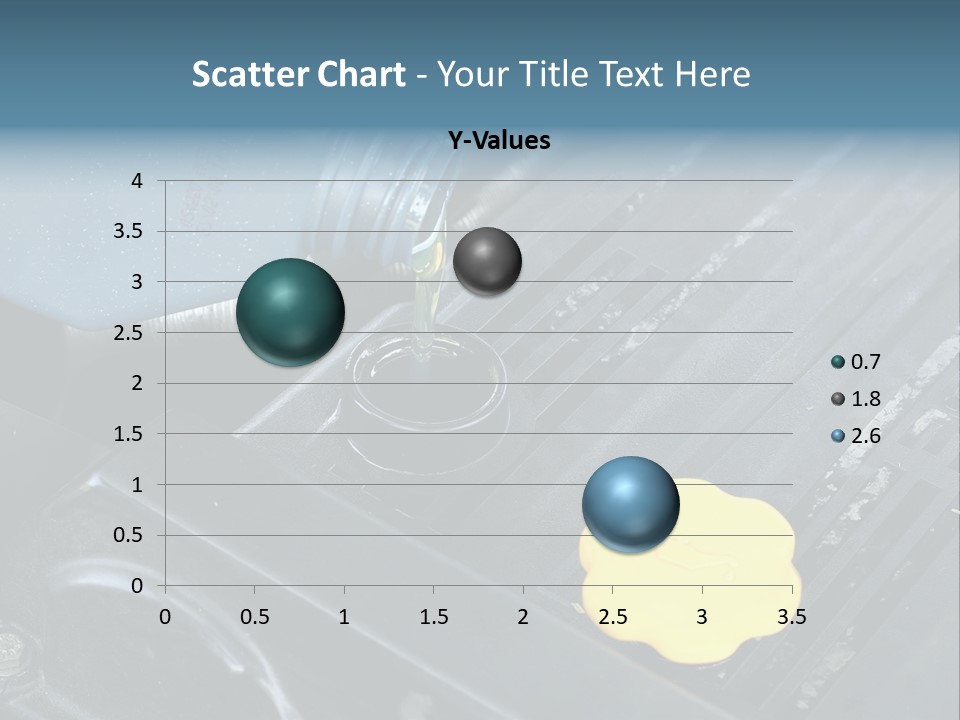 Scatter Chart - Your Title Text Here

Y-Values

4
3.5
3
2.5
2
1.5
1
0.5
0

0 0.5 1 1.5 2 2.5 3 3.5

0.7
1.8
2.6